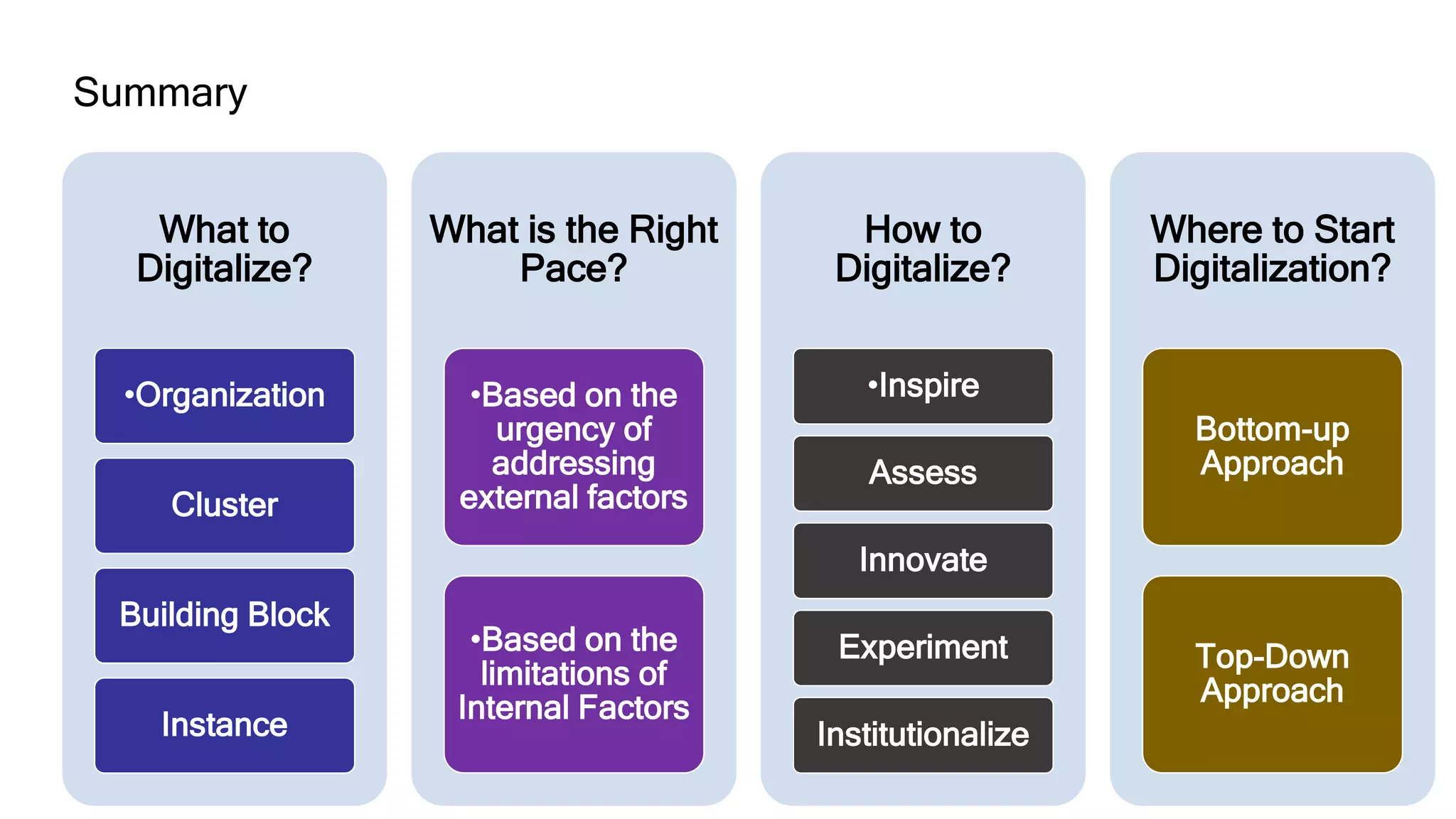 Summary

What to Digitalize?

•Organization

Cluster

Building Block

Instance

What is the Right Pace?

•Based on the urgency of addressing external factors

•Based on the limitations of Internal Factors

How to Digitalize?

•Inspire

Assess

Innovate

Experiment

Institutionalize

Where to Start Digitalization?

Bottom-up Approach

Top-Down Approach